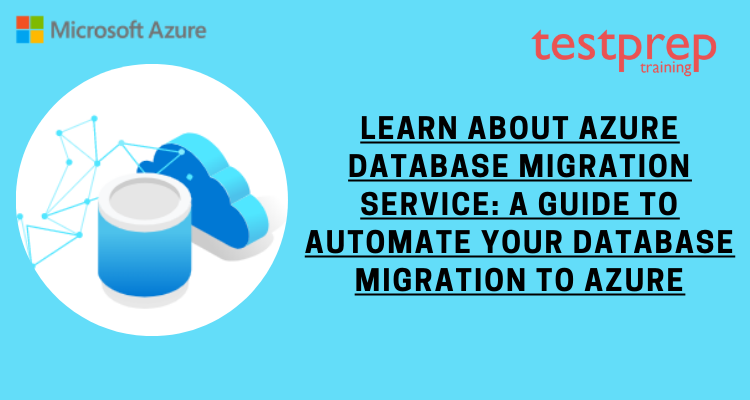 Microsoft Azure

testprep
training

LEARN ABOUT AZURE DATABASE MIGRATION SERVICE: A GUIDE TO AUTOMATE YOUR DATABASE MIGRATION TO AZURE